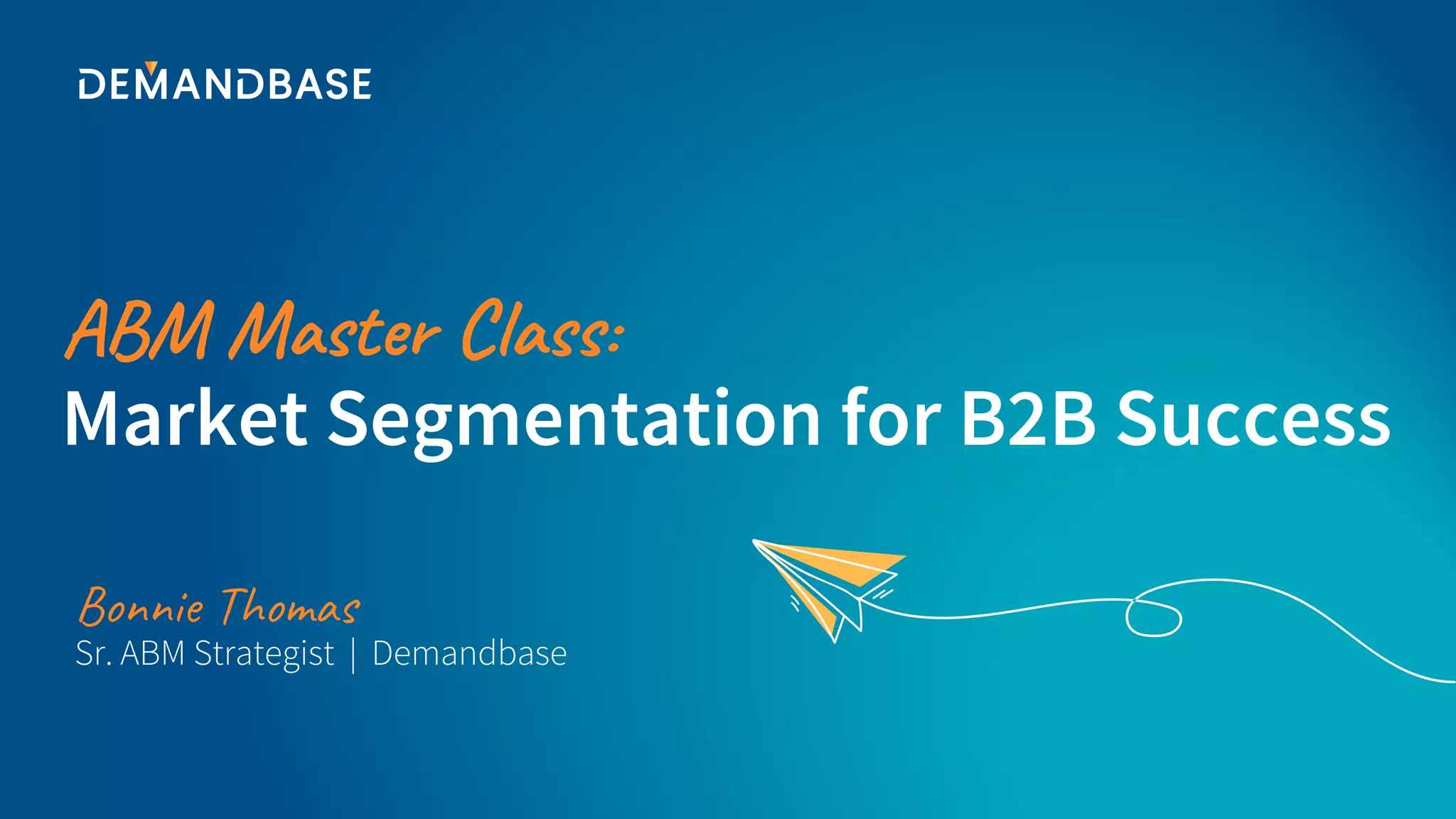 DEMANDBASE

ABM Master Class:
Market Segmentation for B2B Success

Bonnie Thomas
Sr. ABM Strategist | Demandbase